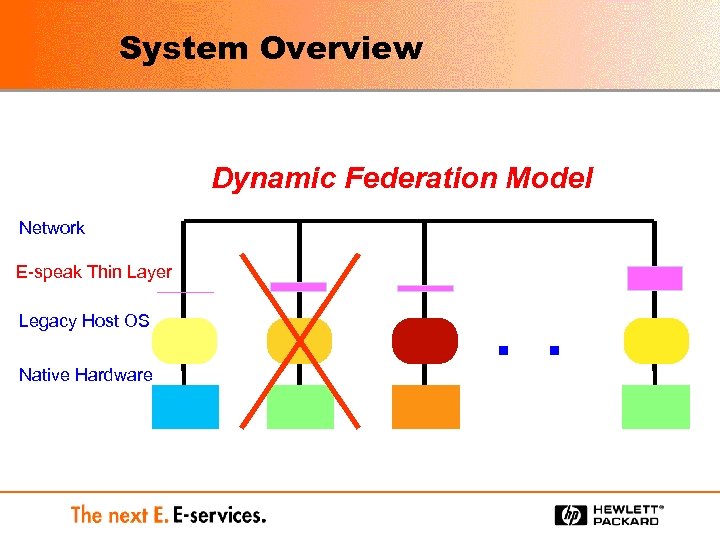 System Overview

Dynamic Federation Model

Network

E-speak Thin Layer

Legacy Host OS

Native Hardware

The next E. E-services.

hp HEWLETT® PACKARD